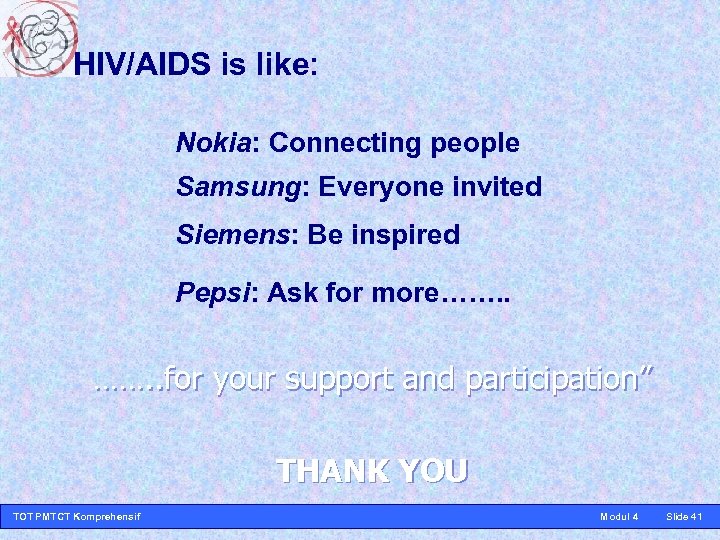 HIV/AIDS is like:

Nokia: Connecting people

Samsung: Everyone invited

Siemens: Be inspired

Pepsi: Ask for more……..

……..for your support and participation”

THANK YOU

TOT PMTCT Komprehensif

Modul 4

Slide 41